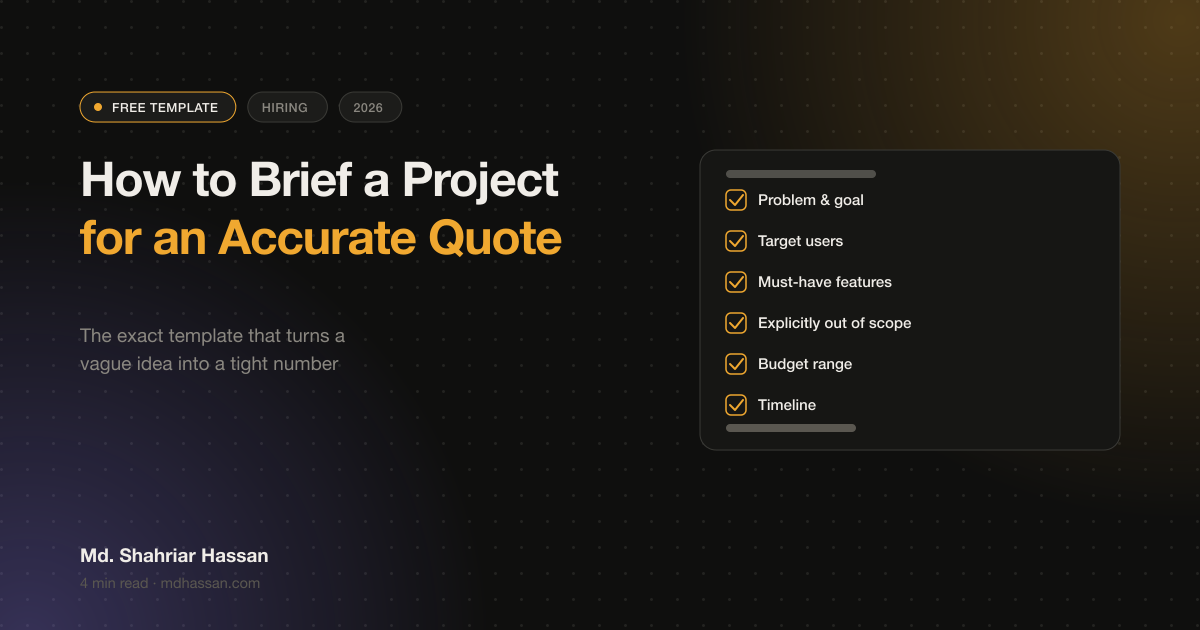 FREE TEMPLATE HIRING 2026

How to Brief a Project
for an Accurate Quote

The exact template that turns a vague idea into a tight number

Problem & goal
Target users
Must-have features
Explicitly out of scope
Budget range
Timeline

Md. Shahriar Hassan
4 min read · mdhassan.com